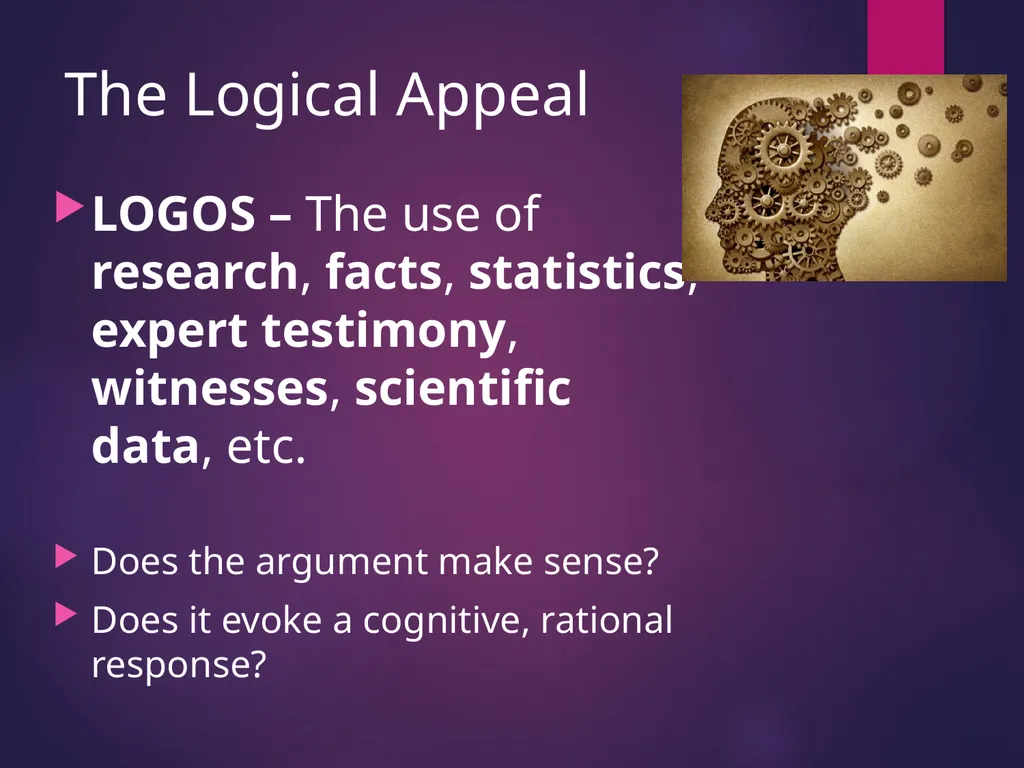 The Logical Appeal

LOGOS – The use of research, facts, statistics, expert testimony, witnesses, scientific data, etc.

Does the argument make sense?

Does it evoke a cognitive, rational response?